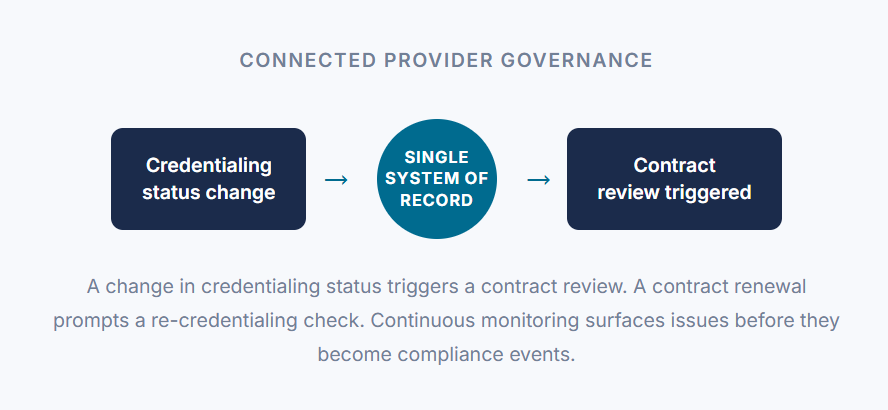 CONNECTED PROVIDER GOVERNANCE

Credentialing status change

→

SINGLE SYSTEM OF RECORD

→

Contract review triggered

A change in credentialing status triggers a contract review. A contract renewal prompts a re-credentialing check. Continuous monitoring surfaces issues before they become compliance events.